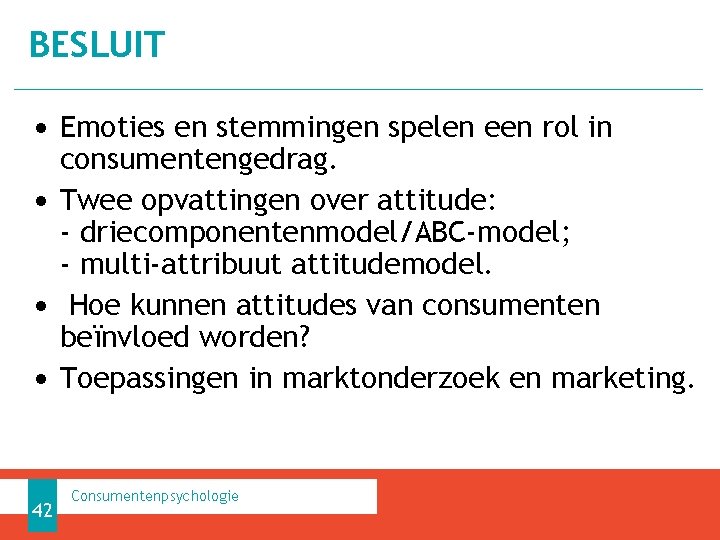 BESLUIT

• Emoties en stemmingen spelen een rol in consumentengedrag.

• Twee opvattingen over attitude:
- driecomponentenmodel/ABC-model;
- multi-attribuut attitudemodel.

• Hoe kunnen attitudes van consumenten beïnvloed worden?

• Toepassingen in marktonderzoek en marketing.

42

Consumentenpsychologie